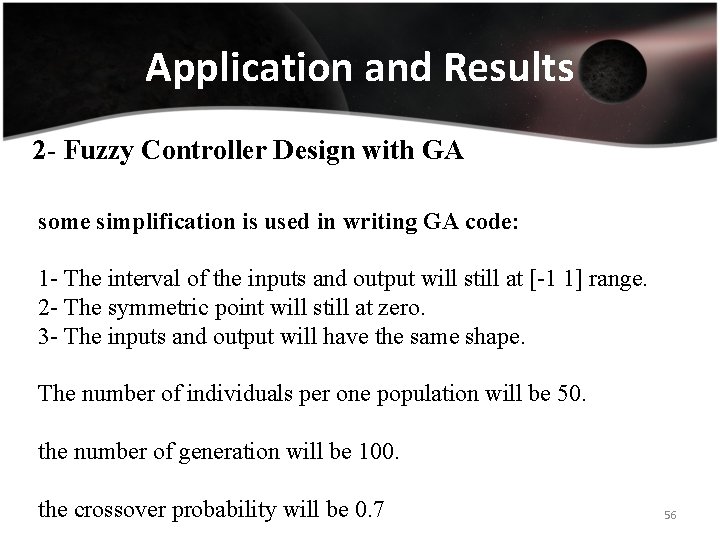 Application and Results

2- Fuzzy Controller Design with GA

some simplification is used in writing GA code:

1- The interval of the inputs and output will still at [-1 1] range.
2- The symmetric point will still at zero.
3- The inputs and output will have the same shape.

The number of individuals per one population will be 50.

the number of generation will be 100.

the crossover probability will be 0.7

56